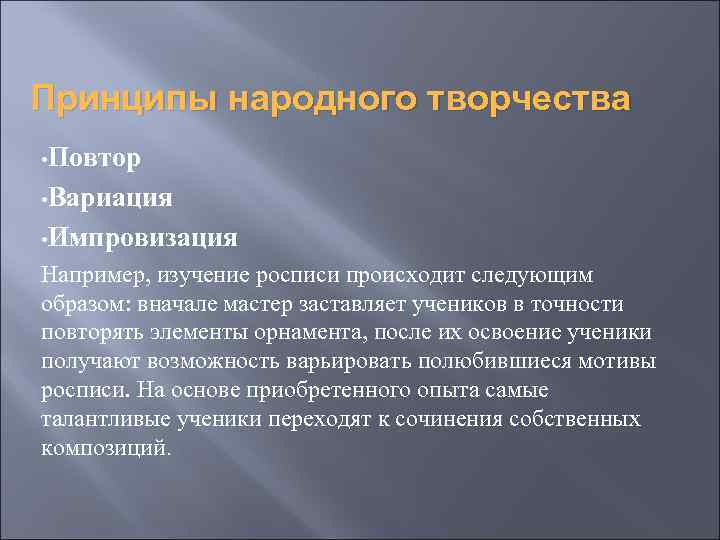 Принципы народного творчества

•Повтор

•Вариация

•Импровизация

Например, изучение росписи происходит следующим образом: вначале мастер заставляет учеников в точности повторять элементы орнамента, после их освоение ученики получают возможность варьировать полюбившиеся мотивы росписи. На основе приобретенного опыта самые талантливые ученики переходят к сочинения собственных композиций.